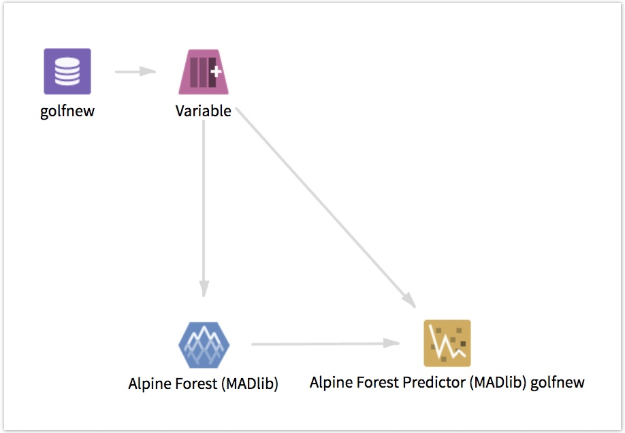 golfnew

Variable

Alpine Forest (MADlib)

Alpine Forest Predictor (MADlib) golfnew